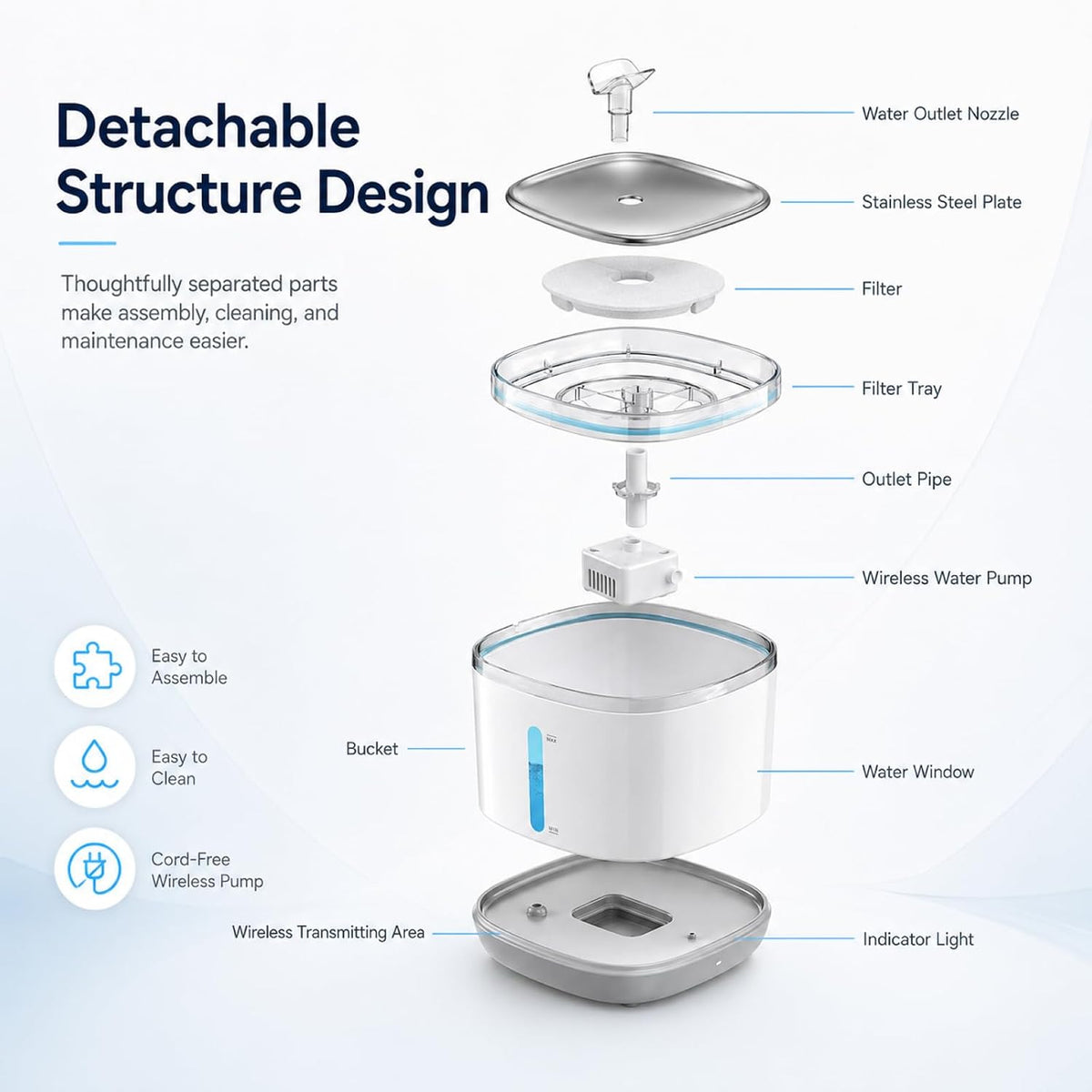 Detachable Structure Design

Thoughtfully separated parts make assembly, cleaning, and maintenance easier.

Water Outlet Nozzle

Stainless Steel Plate

Filter

Filter Tray

Outlet Pipe

Wireless Water Pump

Easy to Assemble

Easy to Clean

Cord-Free Wireless Pump

Bucket

MAX

MIN

Water Window

Wireless Transmitting Area

Indicator Light